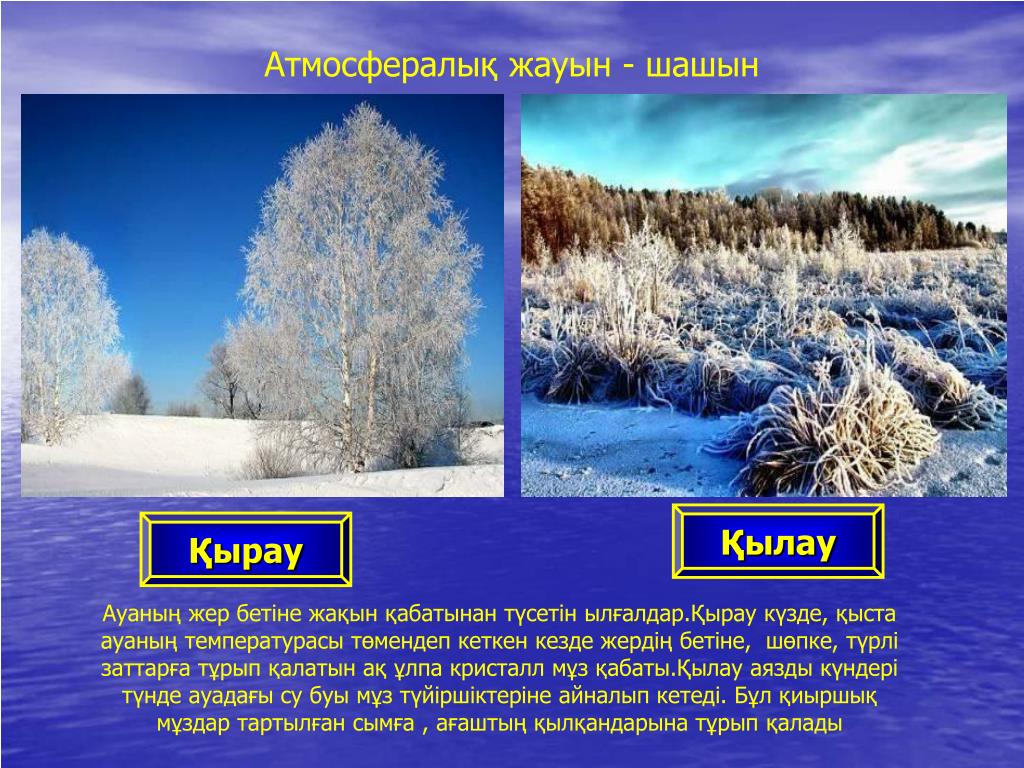 Атмосфералық жауын - шашын

Қырау

Қылау

Ауаның жер бетіне жақын қабатынан түсетін ылғалдар.Қырау күзде, қыста ауаның температурасы төмендеп кеткен кезде жердің бетіне, шөпке, түрлі заттарға тұрып қалатын ақ ұлпа кристалл мұз қабаты.Қылау аязды күндері түнде ауадағы су буы мұз түйіршіктеріне айналып кетеді. Бұл қиыршық мұздар тартылған сымға , ағаштың қылқандарына тұрып қалады